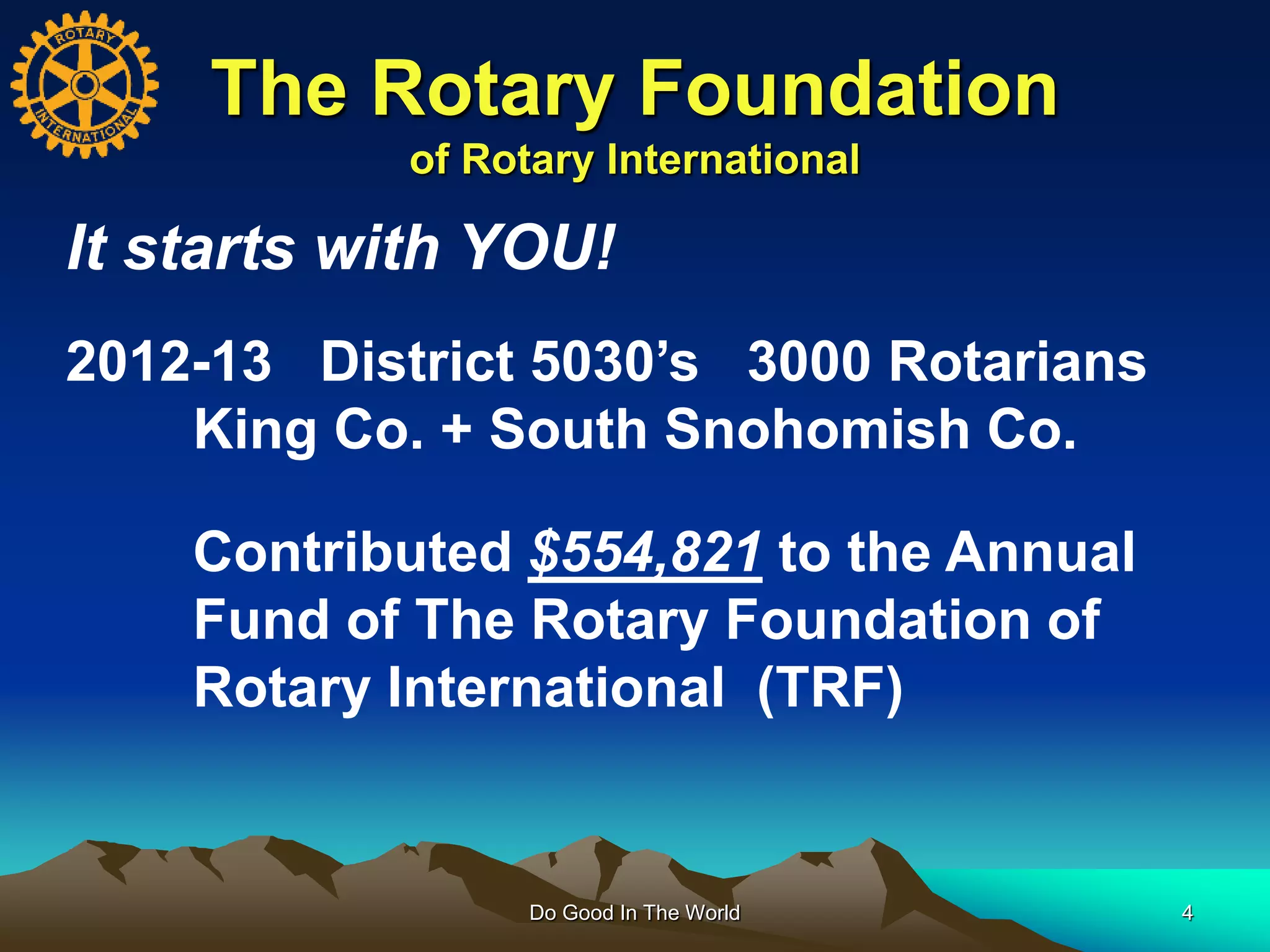 ROTARY INTERNATIONAL

The Rotary Foundation
of Rotary International

It starts with YOU!

2012-13 District 5030's 3000 Rotarians King Co. + South Snohomish Co.

Contributed $554,821 to the Annual Fund of The Rotary Foundation of Rotary International (TRF)

Do Good In The World

4